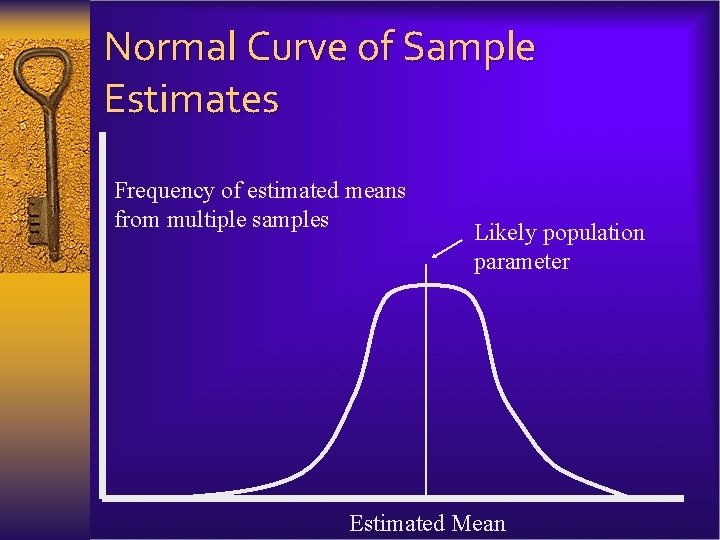 Normal Curve of Sample Estimates

Frequency of estimated means from multiple samples

Likely population parameter

Estimated Mean